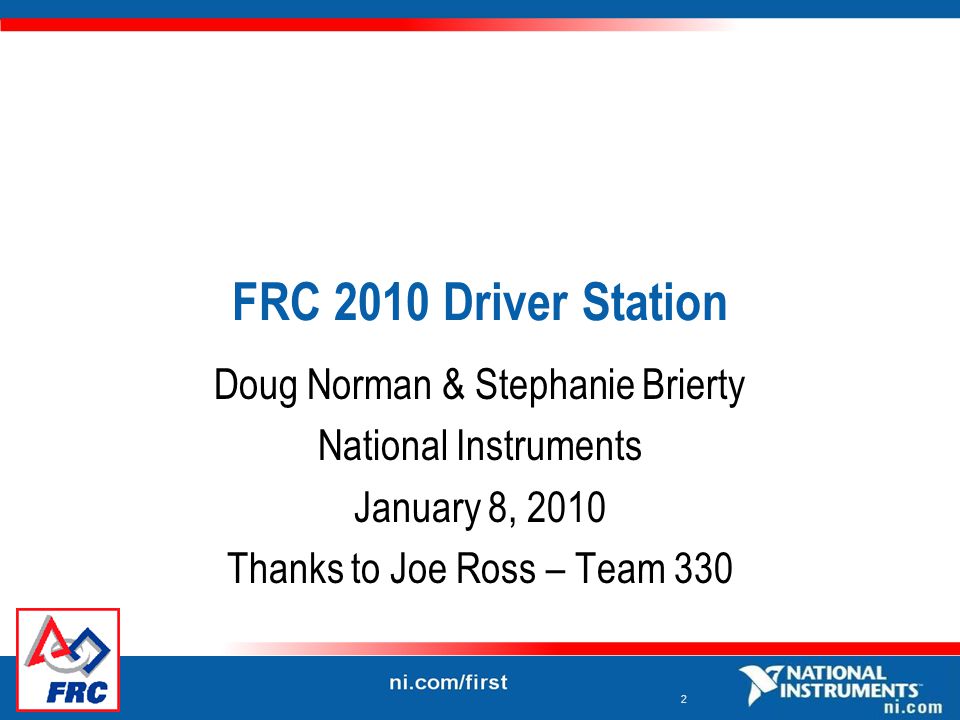 FRC 2010 Driver Station

Doug Norman & Stephanie Brierty
National Instruments
January 8, 2010
Thanks to Joe Ross – Team 330

FRC

ni.com/first

2

NATIONAL INSTRUMENTS
ni.com